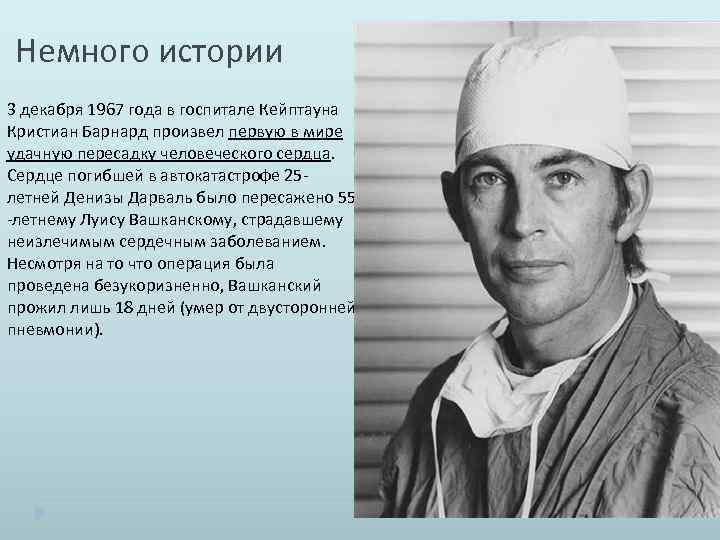 Немного истории

3 декабря 1967 года в госпитале Кейптауна Кристиан Барнард произвел первую в мире удачную пересадку человеческого сердца. Сердце погибшей в автокатастрофе 25-летней Денизы Дарваль было пересажено 55-летнему Луису Вашканскому, страдавшему неизлечимым сердечным заболеванием. Несмотря на то что операция была проведена безукоризненно, Вашканский прожил лишь 18 дней (умер от двусторонней пневмонии).